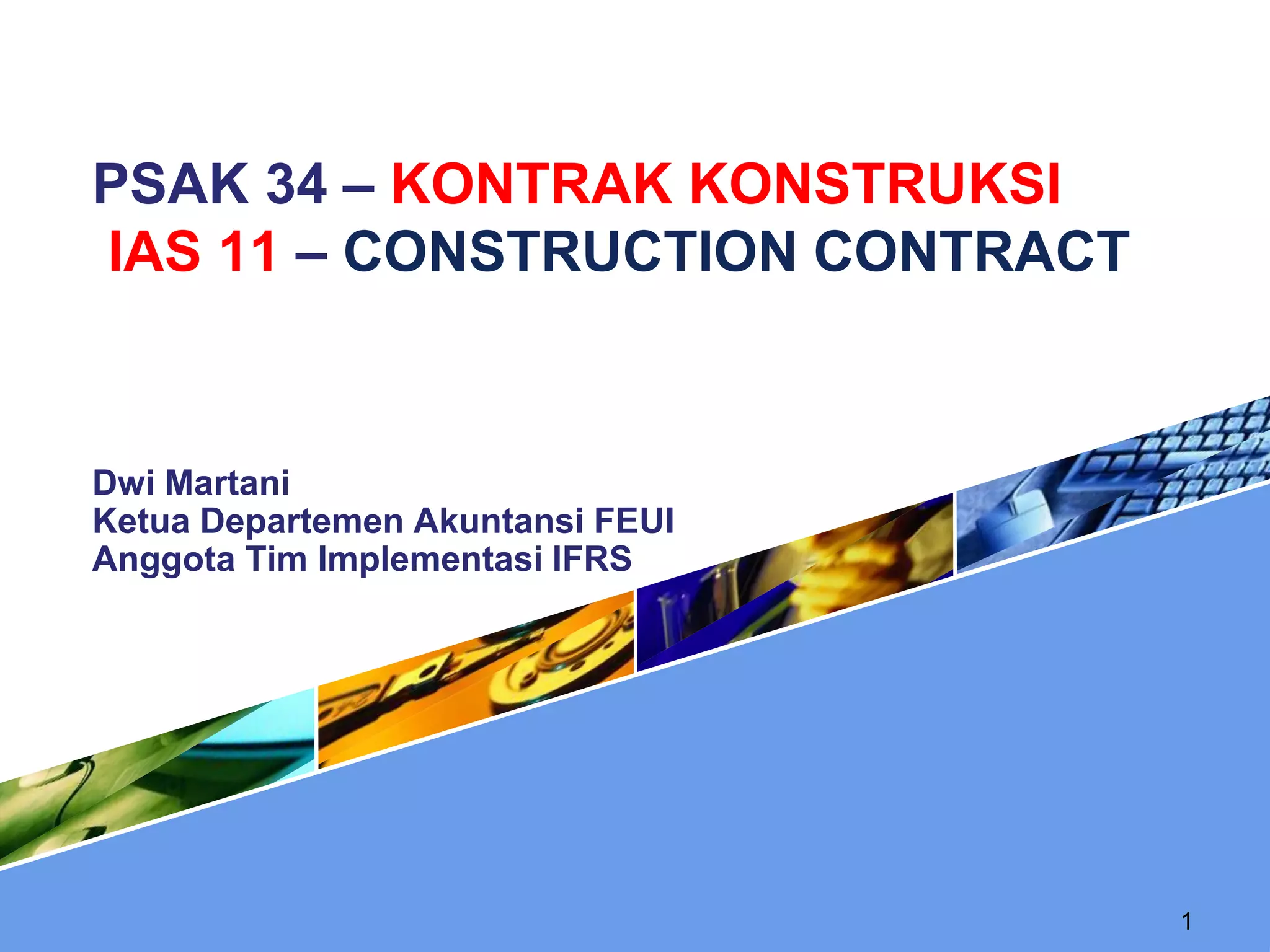 PSAK 34 – KONTRAK KONSTRUKSI
IAS 11 – CONSTRUCTION CONTRACT

Dwi Martani
Ketua Departemen Akuntansi FEUI
Anggota Tim Implementasi IFRS

1